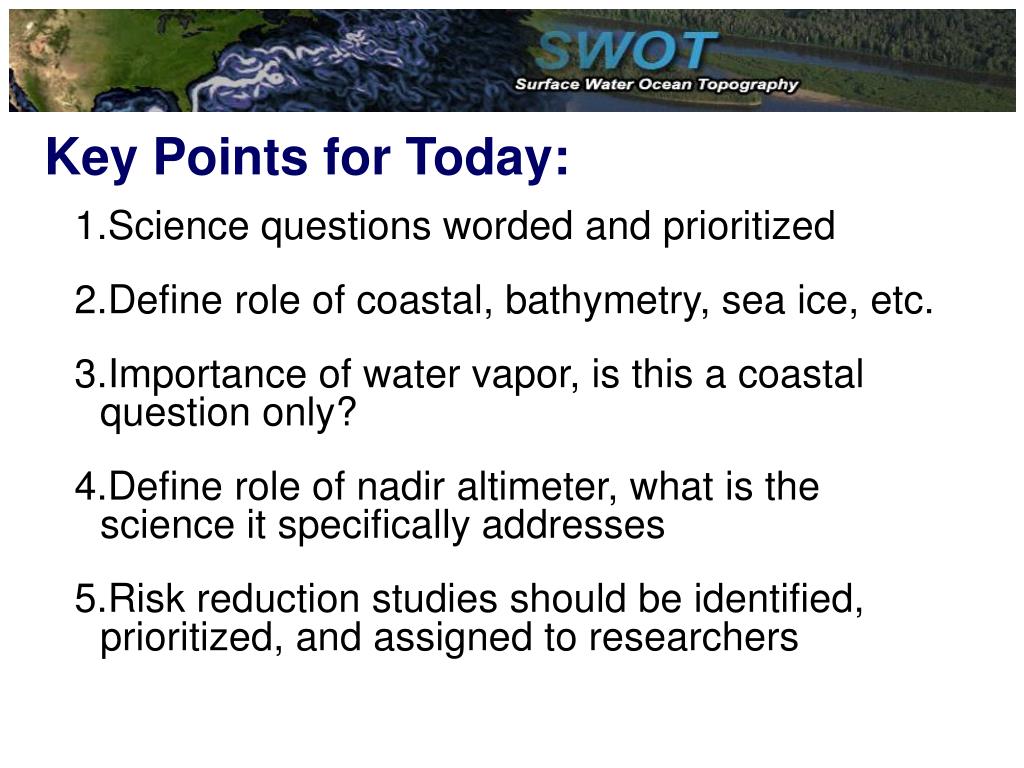 SWOT
Surface Water Ocean Topography

Key Points for Today:

1.Science questions worded and prioritized

2.Define role of coastal, bathymetry, sea ice, etc.

3.Importance of water vapor, is this a coastal question only?

4.Define role of nadir altimeter, what is the science it specifically addresses

5.Risk reduction studies should be identified, prioritized, and assigned to researchers